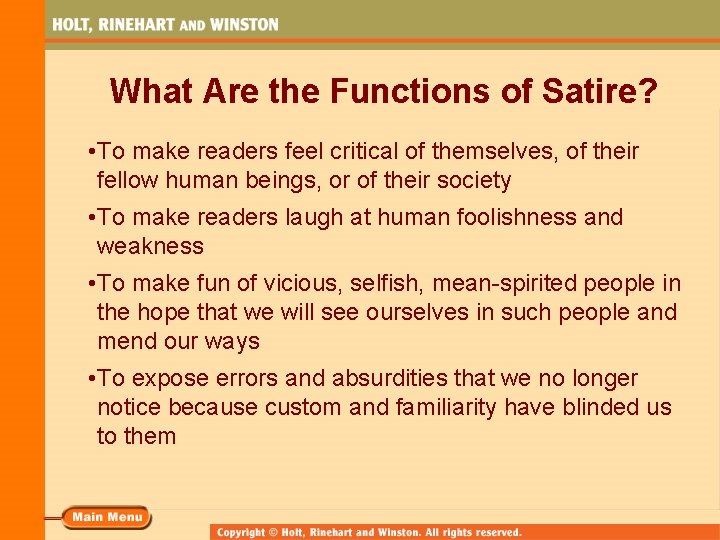 HOLT, RINEHART AND WINSTON

What Are the Functions of Satire?

•To make readers feel critical of themselves, of their fellow human beings, or of their society

•To make readers laugh at human foolishness and weakness

•To make fun of vicious, selfish, mean-spirited people in the hope that we will see ourselves in such people and mend our ways

•To expose errors and absurdities that we no longer notice because custom and familiarity have blinded us to them

Main Menu

Copyright © Holt, Rinehart and Winston. All rights reserved.